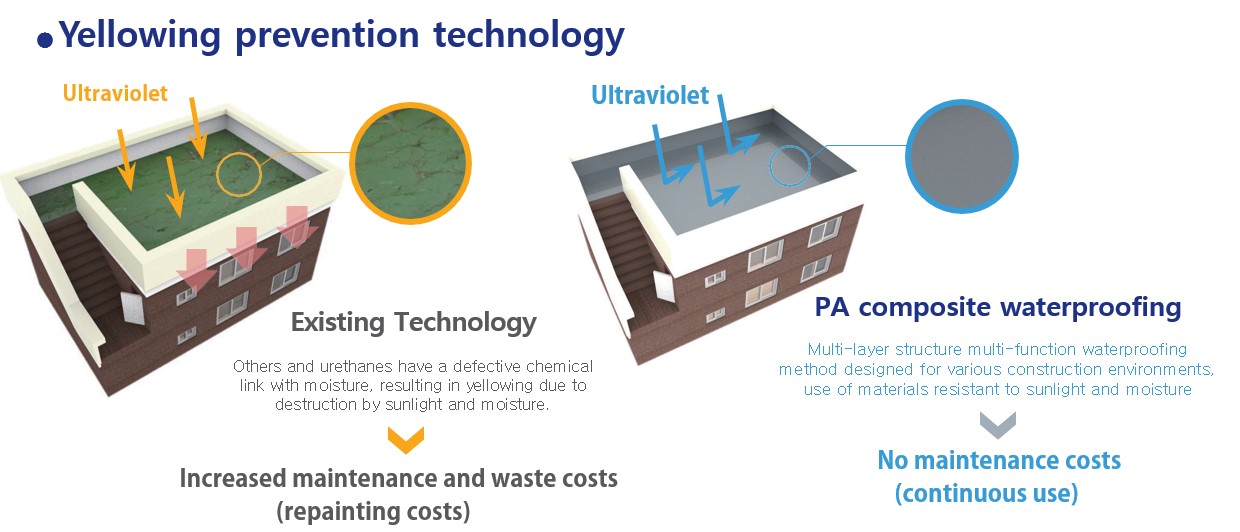 Yellowing prevention technology

Ultraviolet

Existing Technology

Others and urethanes have a defective chemical link with moisture, resulting in yellowing due to destruction by sunlight and moisture.

Increased maintenance and waste costs (repainting costs)

Ultraviolet

PA composite waterproofing

Multi-layer structure multi-function waterproofing method designed for various construction environments, use of materials resistant to sunlight and moisture

No maintenance costs (continuous use)